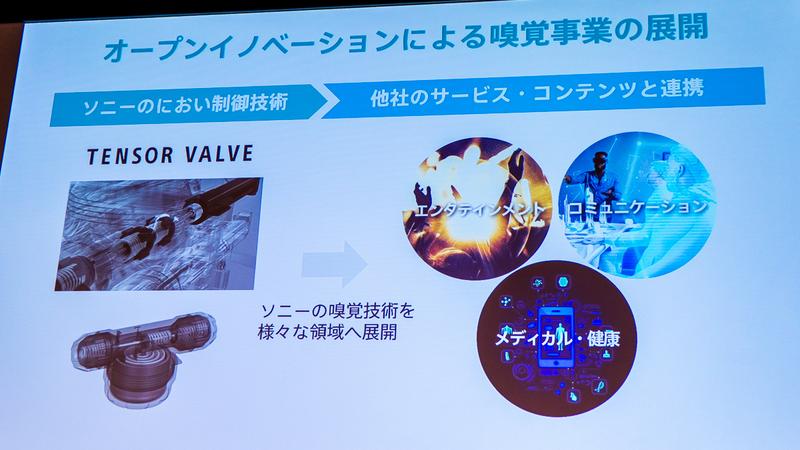 オープンイノベーションによる嗅覚事業の展開

ソニーのにおい制御技術

他社のサービス・コンテンツと連携

TENSOR VALVE

ソニーの嗅覚技術を様々な領域へ展開

エンタテインメント

コミュニケーション

メディカル・健康